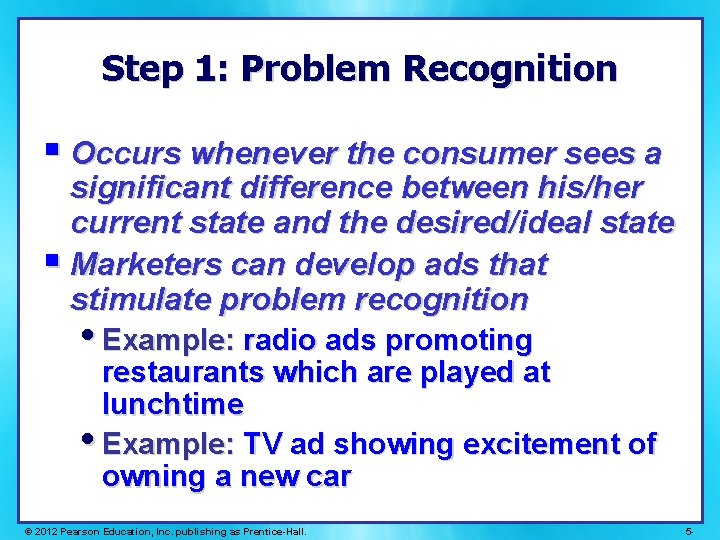 Step 1: Problem Recognition

▪ Occurs whenever the consumer sees a significant difference between his/her current state and the desired/ideal state

▪ Marketers can develop ads that stimulate problem recognition

• Example: radio ads promoting restaurants which are played at lunchtime

• Example: TV ad showing excitement of owning a new car

© 2012 Pearson Education, Inc. publishing as Prentice-Hall.

5-